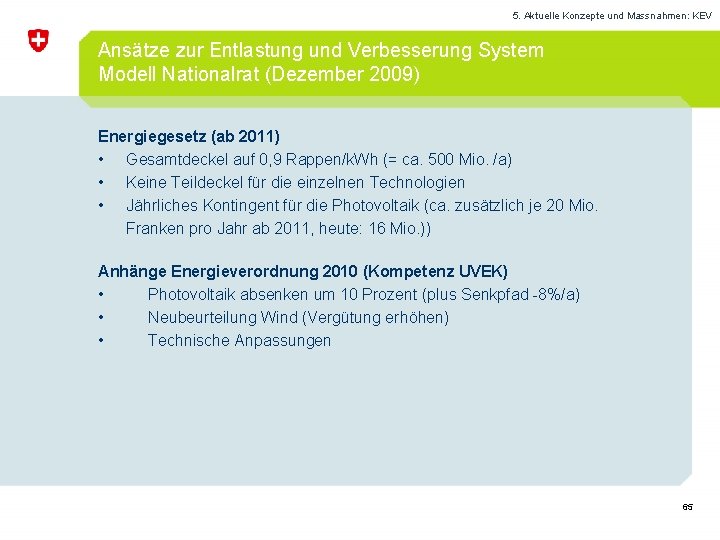 5. Aktuelle Konzepte und Massnahmen: KEV

Ansätze zur Entlastung und Verbesserung System Modell Nationalrat (Dezember 2009)

Energiegesetz (ab 2011)
• Gesamtdeckel auf 0,9 Rappen/kWh (= ca. 500 Mio. /a)
• Keine Teildeckel für die einzelnen Technologien
• Jährliches Kontingent für die Photovoltaik (ca. zusätzlich je 20 Mio. Franken pro Jahr ab 2011, heute: 16 Mio.))

Anhänge Energieverordnung 2010 (Kompetenz UVEK)
• Photovoltaik absenken um 10 Prozent (plus Senkpfad -8%/a)
• Neubeurteilung Wind (Vergütung erhöhen)
• Technische Anpassungen

65